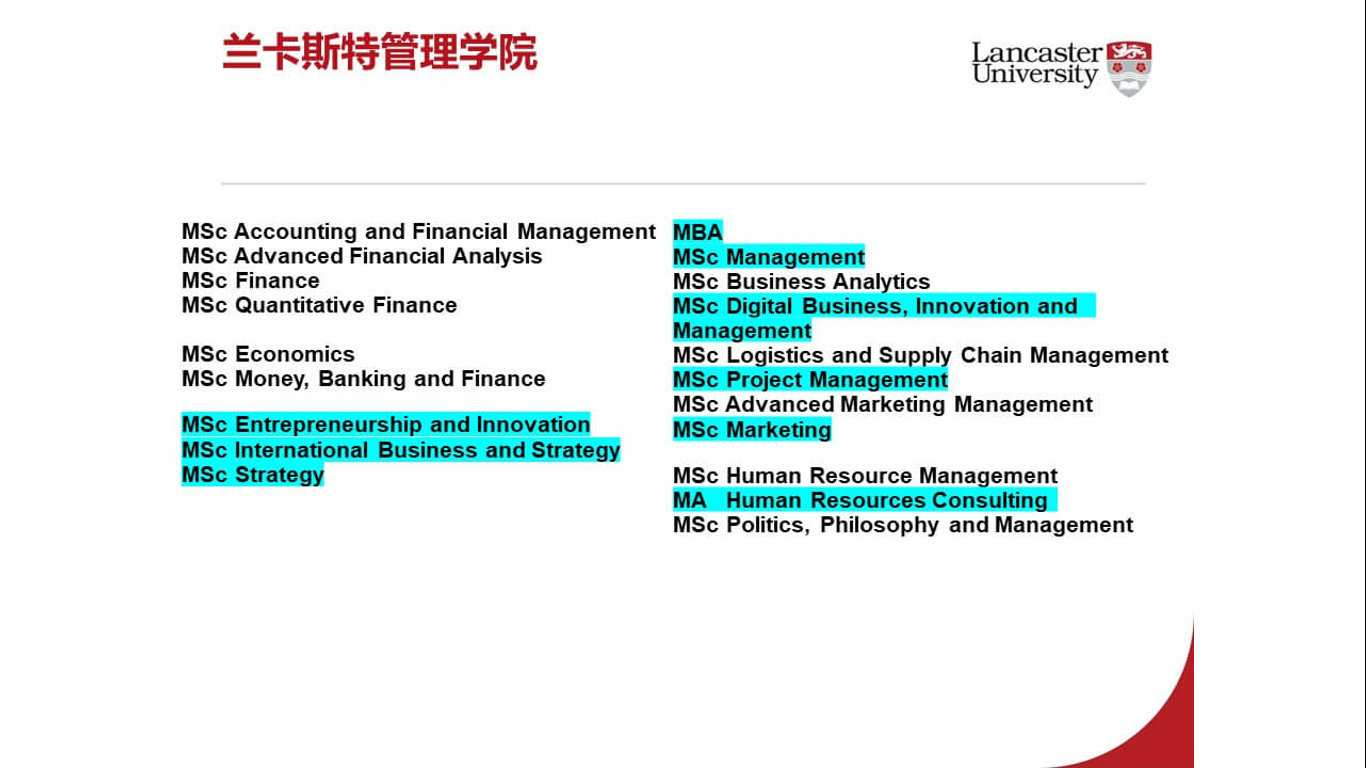 兰卡斯特管理学院

Lancaster University

MSc Accounting and Financial Management
MSc Advanced Financial Analysis
MSc Finance
MSc Quantitative Finance

MSc Economics
MSc Money, Banking and Finance

MSc Entrepreneurship and Innovation
MSc International Business and Strategy
MSc Strategy

MBA
MSc Management
MSc Business Analytics
MSc Digital Business, Innovation and Management
MSc Logistics and Supply Chain Management
MSc Project Management
MSc Advanced Marketing Management
MSc Marketing

MSc Human Resource Management
MA Human Resources Consulting
MSc Politics, Philosophy and Management